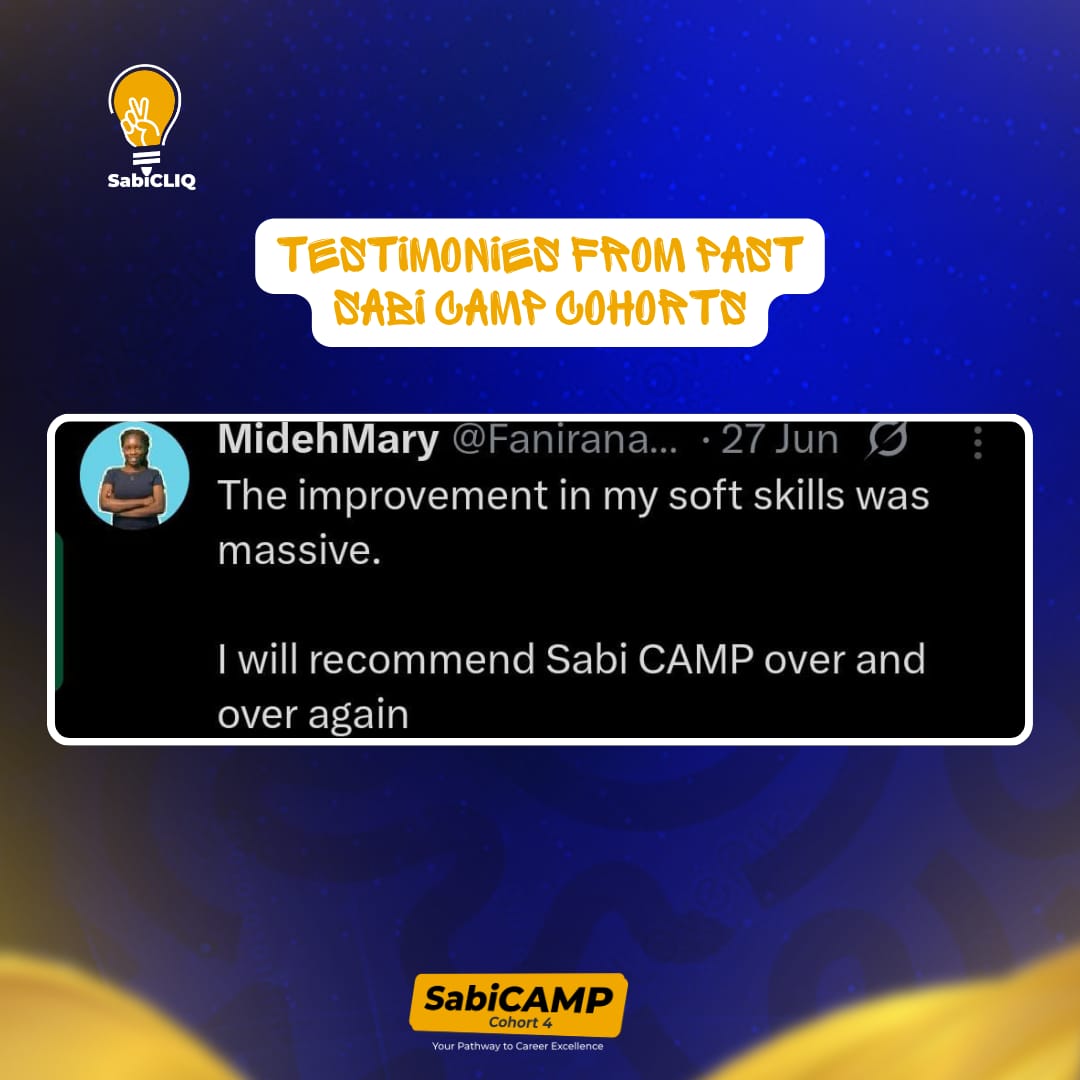 SabiCLIQ

TESTIMONIES FROM PAST SABI CAMP COHORTS

MidehMary @Fanirana... · 27 Jun

The improvement in my soft skills was massive.

I will recommend Sabi CAMP over and over again

SabiCAMP
Cohort 4
Your Pathway to Career Excellence